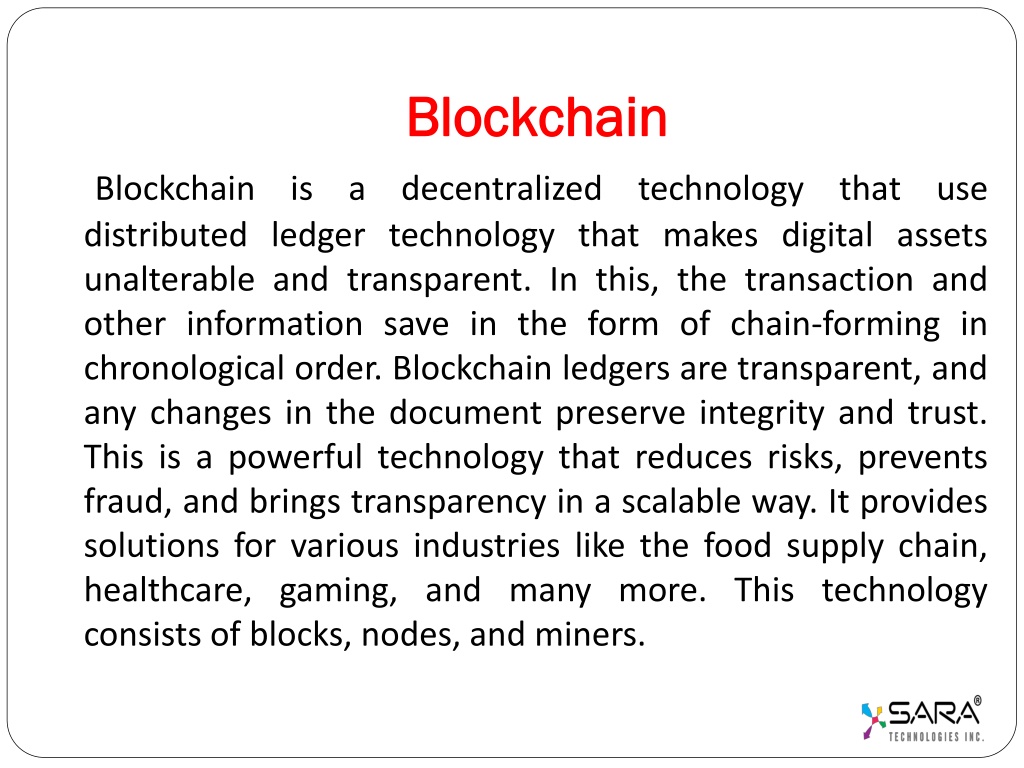 Blockchain

Blockchain is a decentralized technology that use distributed ledger technology that makes digital assets unalterable and transparent. In this, the transaction and other information save in the form of chain-forming in chronological order. Blockchain ledgers are transparent, and any changes in the document preserve integrity and trust. This is a powerful technology that reduces risks, prevents fraud, and brings transparency in a scalable way. It provides solutions for various industries like the food supply chain, healthcare, gaming, and many more. This technology consists of blocks, nodes, and miners.

SARA®
TECHNOLOGIES INC.